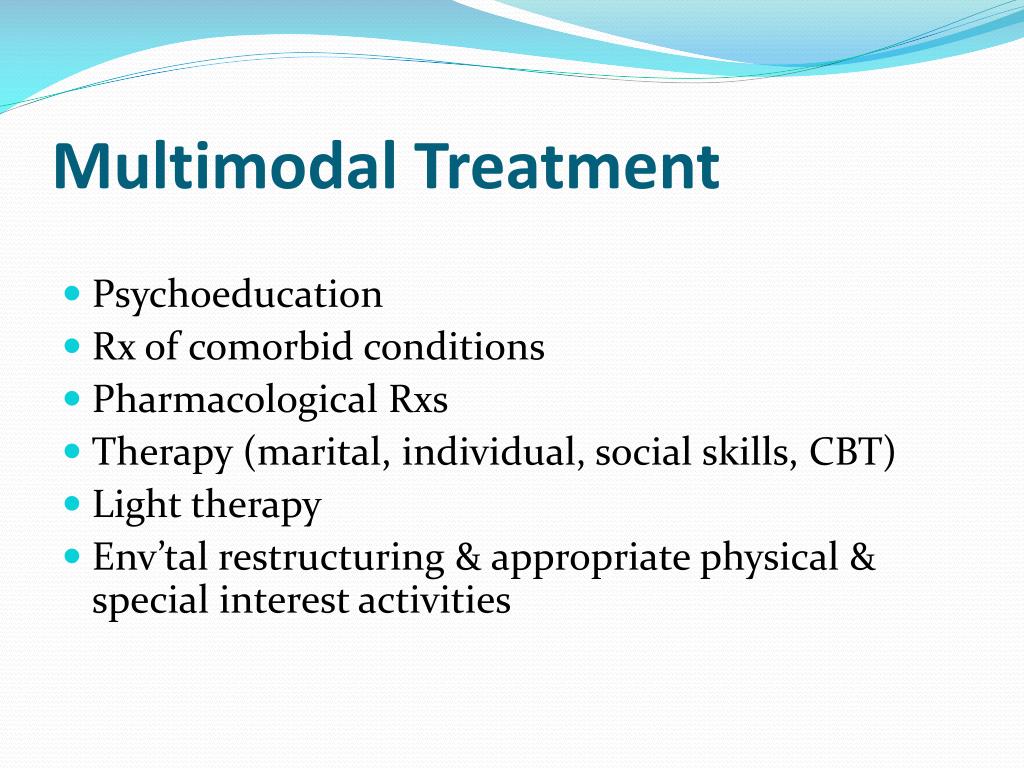 Multimodal Treatment

- Psychoeducation
- Rx of comorbid conditions
- Pharmacological Rxs
- Therapy (marital, individual, social skills, CBT)
- Light therapy
- Env'tal restructuring & appropriate physical & special interest activities